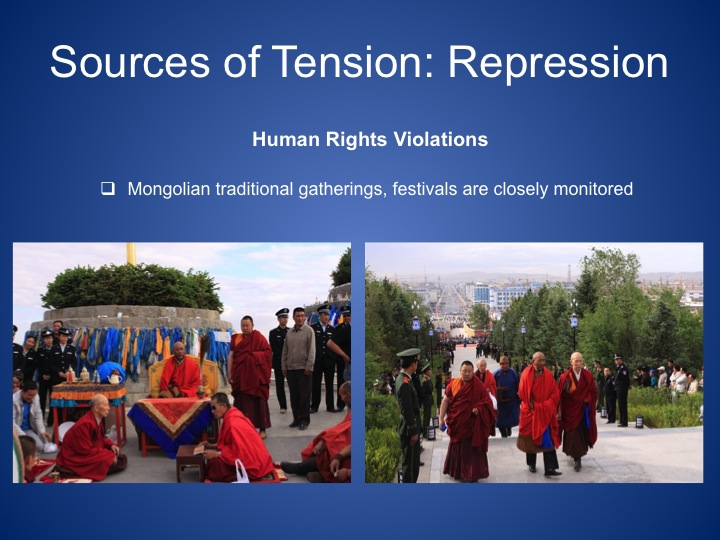 Sources of Tension: Repression

Human Rights Violations

❑ Mongolian traditional gatherings, festivals are closely monitored